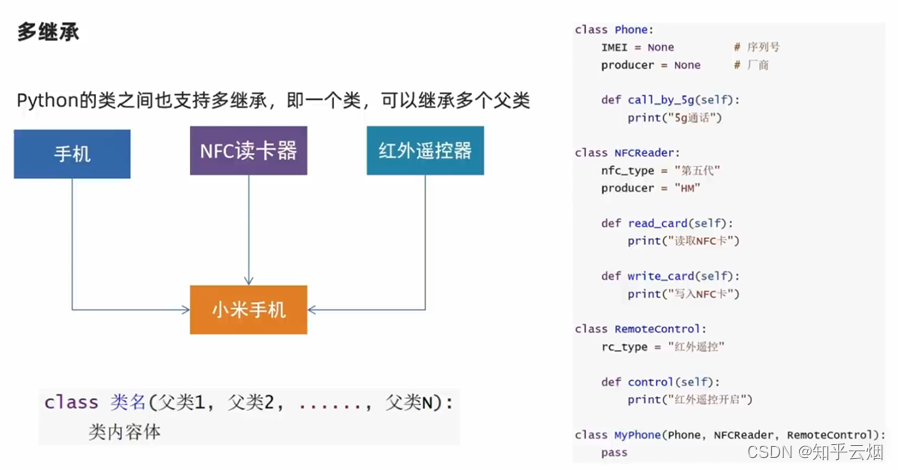 多继承

Python的类之间也支持多继承，即一个类，可以继承多个父类

手机

NFC读卡器

红外遥控器

小米手机

class 类名(父类1, 父类2, ......, 父类N):
    类内容体

class Phone:
    IMEI = None          # 序列号
    producer = None      # 厂商

    def call_by_5g(self):
        print("5g通话")

class NFCReader:
    nfc_type = "第五代"
    producer = "HM"

    def read_card(self):
        print("读取NFC卡")

    def write_card(self):
        print("写入NFC卡")

class RemoteControl:
    rc_type = "红外遥控"

    def control(self):
        print("红外遥控开启")

class MyPhone(Phone, NFCReader, RemoteControl):
    pass

CSDN @知乎云烟